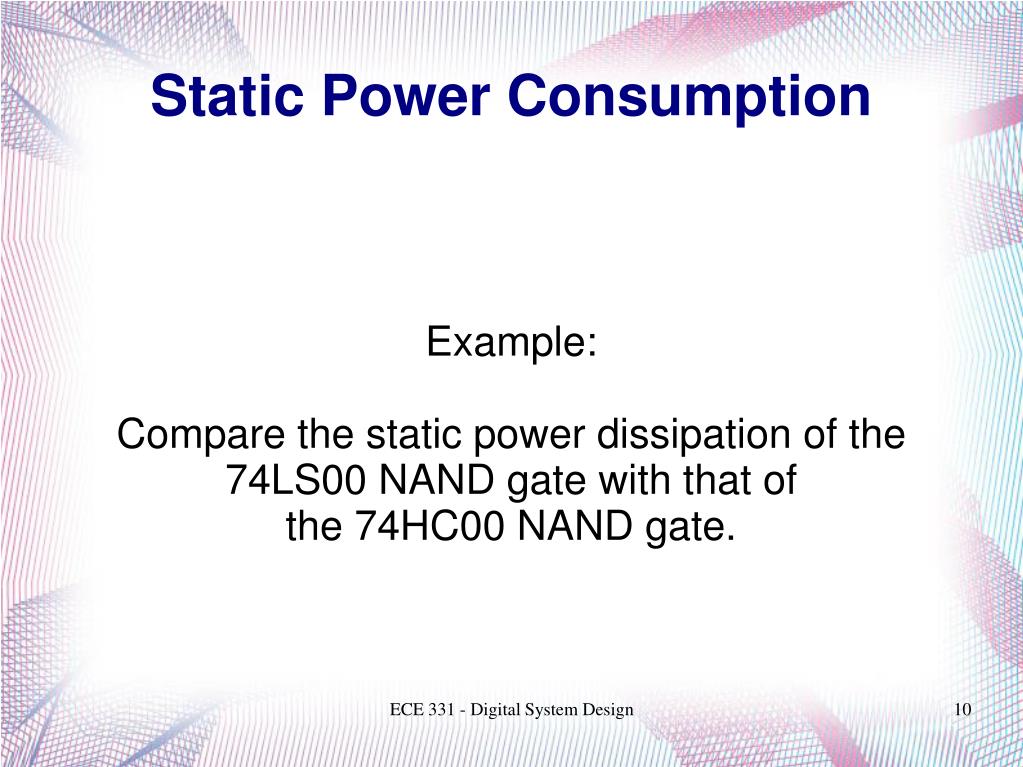 Static Power Consumption

Example:

Compare the static power dissipation of the 74LS00 NAND gate with that of the 74HC00 NAND gate.

ECE 331 - Digital System Design

10